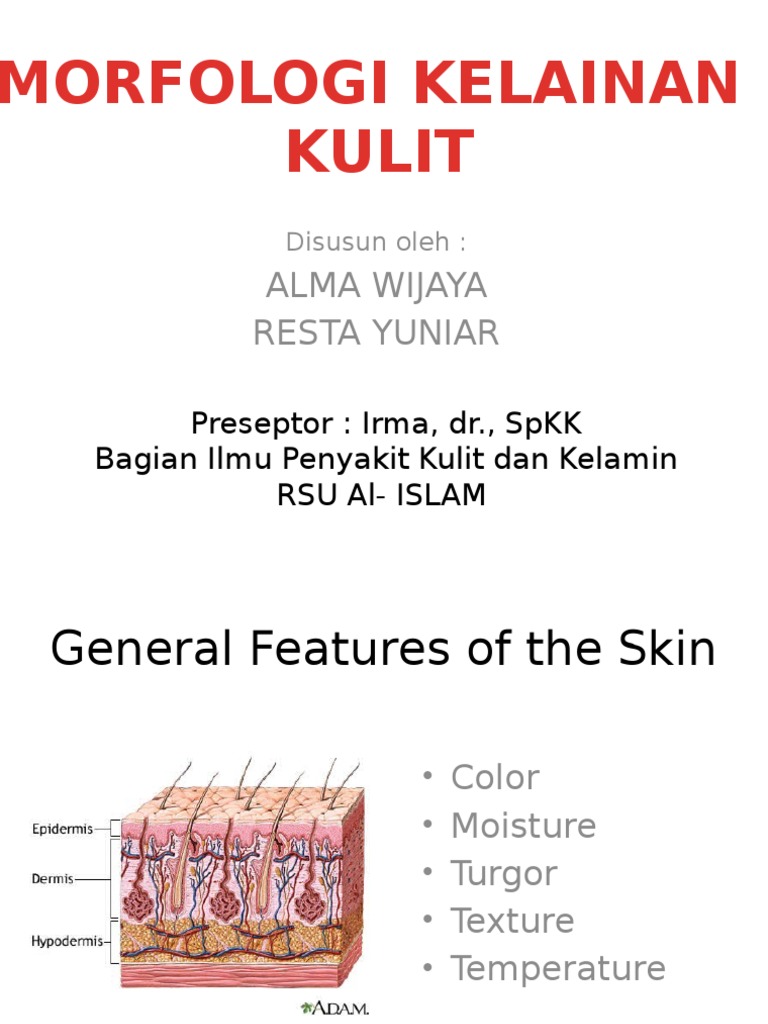 MORFOLOGI KELAINAN KULIT

Disusun oleh :

ALMA WIJAYA
RESTA YUNIAR

Preseptor : Irma, dr., SpKK
Bagian Ilmu Penyakit Kulit dan Kelamin
RSU Al- ISLAM

General Features of the Skin

Epidermis
Dermis
Hypodermis
A.D.A.M.

• Color
• Moisture
• Turgor
• Texture
• Temperature